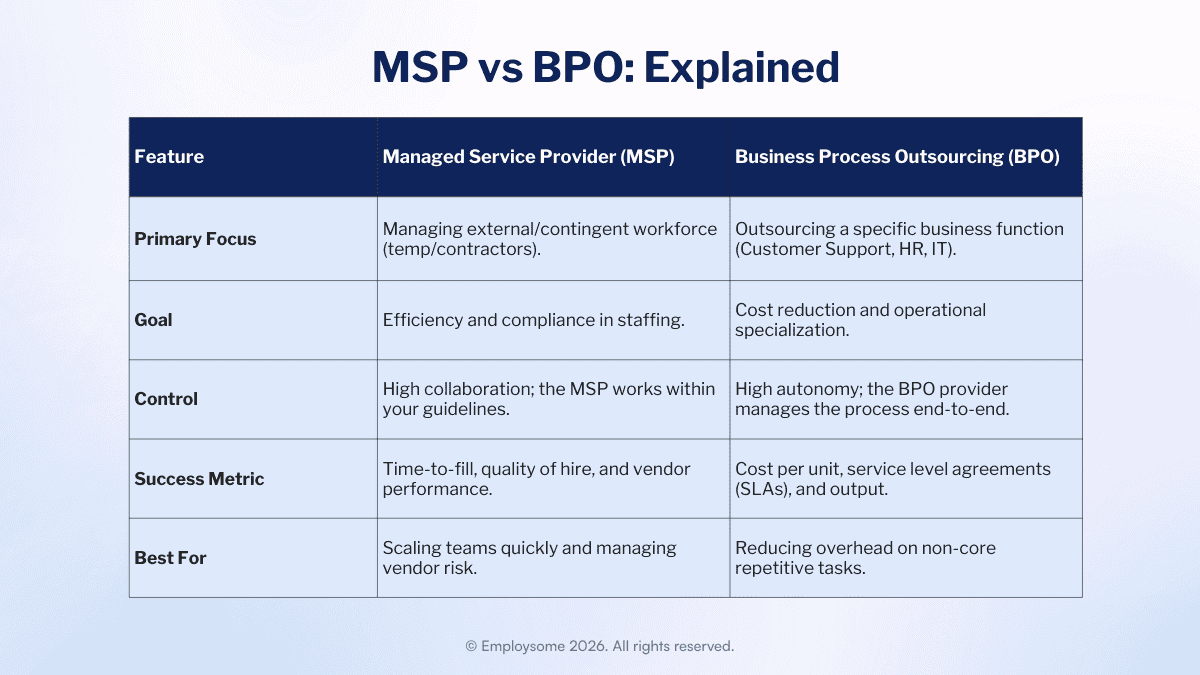 MSP vs BPO: Explained

| Feature | Managed Service Provider (MSP) | Business Process Outsourcing (BPO) |
|---|---|---|
| Primary Focus | Managing external/contingent workforce (temp/contractors). | Outsourcing a specific business function (Customer Support, HR, IT). |
| Goal | Efficiency and compliance in staffing. | Cost reduction and operational specialization. |
| Control | High collaboration; the MSP works within your guidelines. | High autonomy; the BPO provider manages the process end-to-end. |
| Success Metric | Time-to-fill, quality of hire, and vendor performance. | Cost per unit, service level agreements (SLAs), and output. |
| Best For | Scaling teams quickly and managing vendor risk. | Reducing overhead on non-core repetitive tasks. |

© Employsome 2026. All rights reserved.